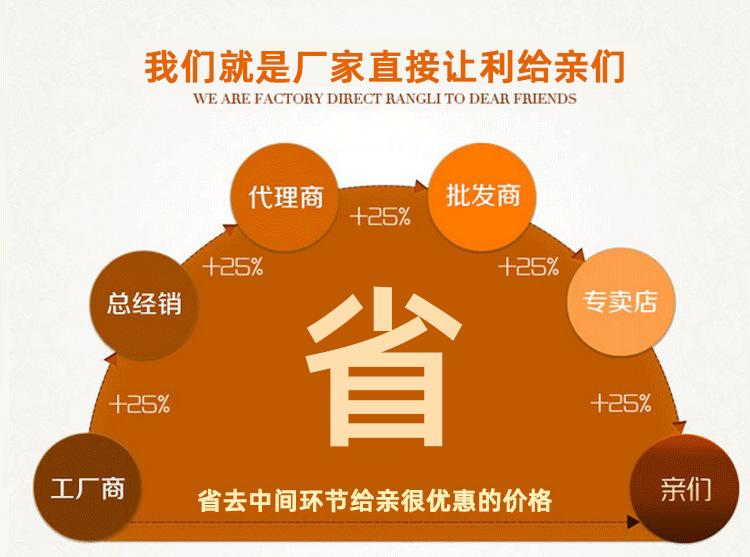 我们就是厂家直接让利给亲们

WE ARE FACTORY DIRECT RANGLI TO DEAR FRIENDS

工厂商

+25%

总经销

+25%

代理商

+25%

批发商

+25%

专卖店

+25%

亲们

省

省去中间环节给亲很优惠的价格